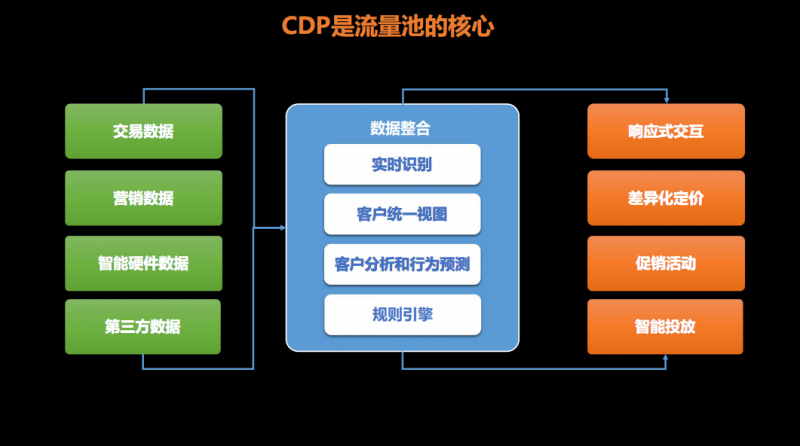 CDP是流量池的核心

交易数据

营销数据

智能硬件数据

第三方数据

数据整合

实时识别

客户统一视图

客户分析和行为预测

规则引擎

响应式交互

差异化定价

促销活动

智能投放